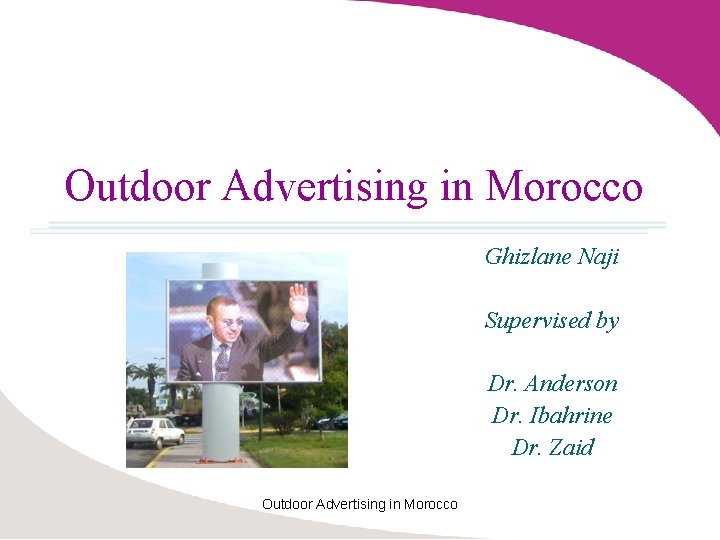 Outdoor Advertising in Morocco

Ghizlane Naji

Supervised by

Dr. Anderson
Dr. Ibahrine
Dr. Zaid

Outdoor Advertising in Morocco